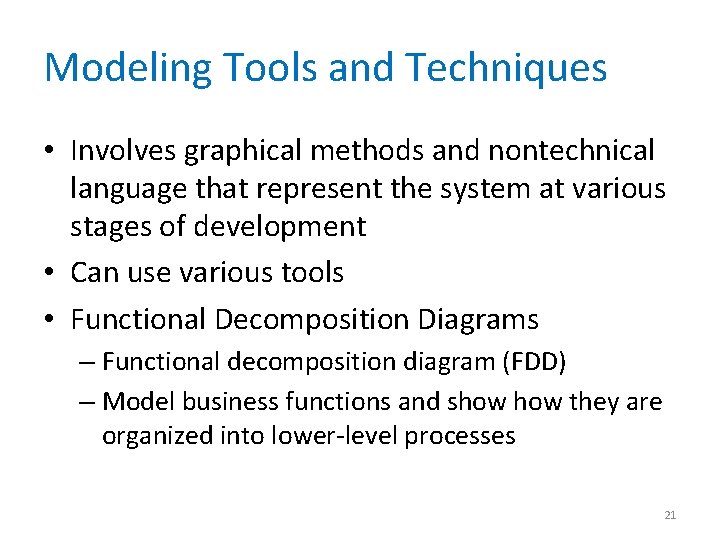 Modeling Tools and Techniques

• Involves graphical methods and nontechnical language that represent the system at various stages of development

• Can use various tools

• Functional Decomposition Diagrams

– Functional decomposition diagram (FDD)

– Model business functions and show how they are organized into lower-level processes

21